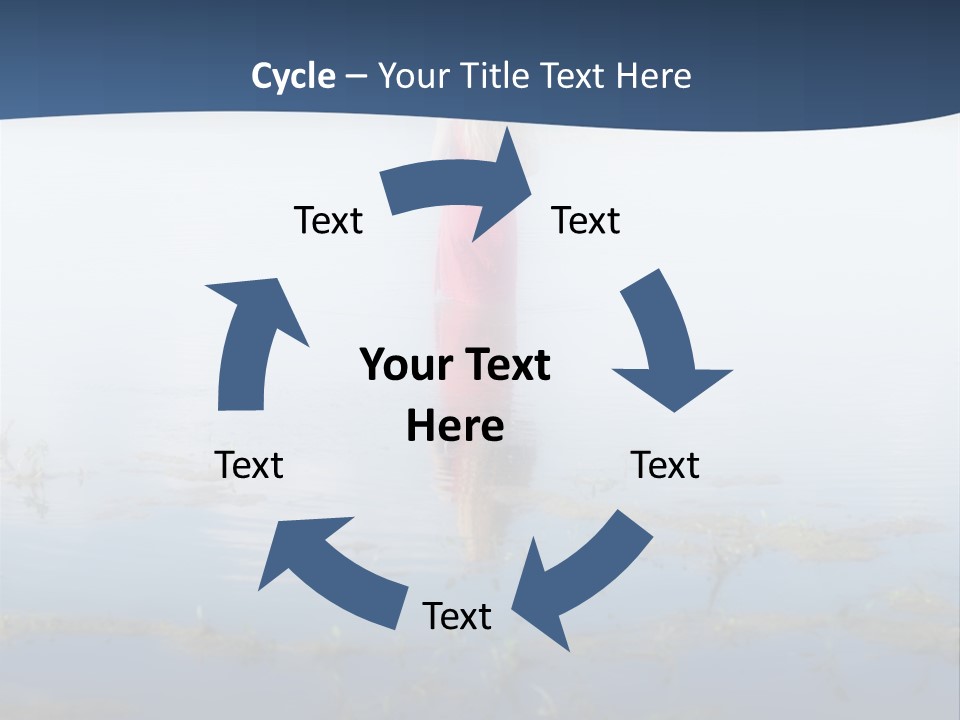 Cycle – Your Title Text Here

Text

Text

Your Text Here

Text

Text

Text